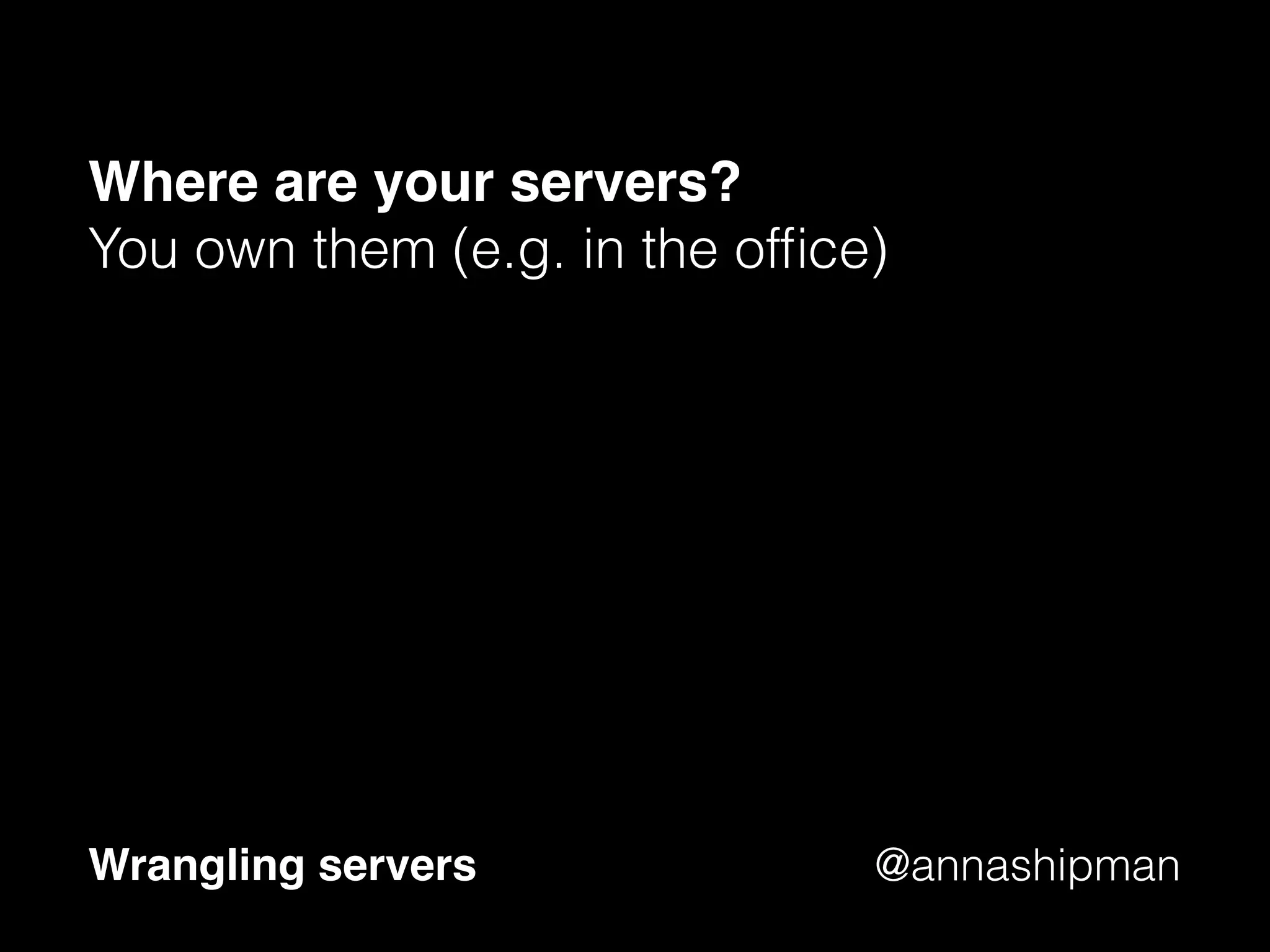 Where are your servers?
You own them (e.g. in the office)

Wrangling servers

@annashipman